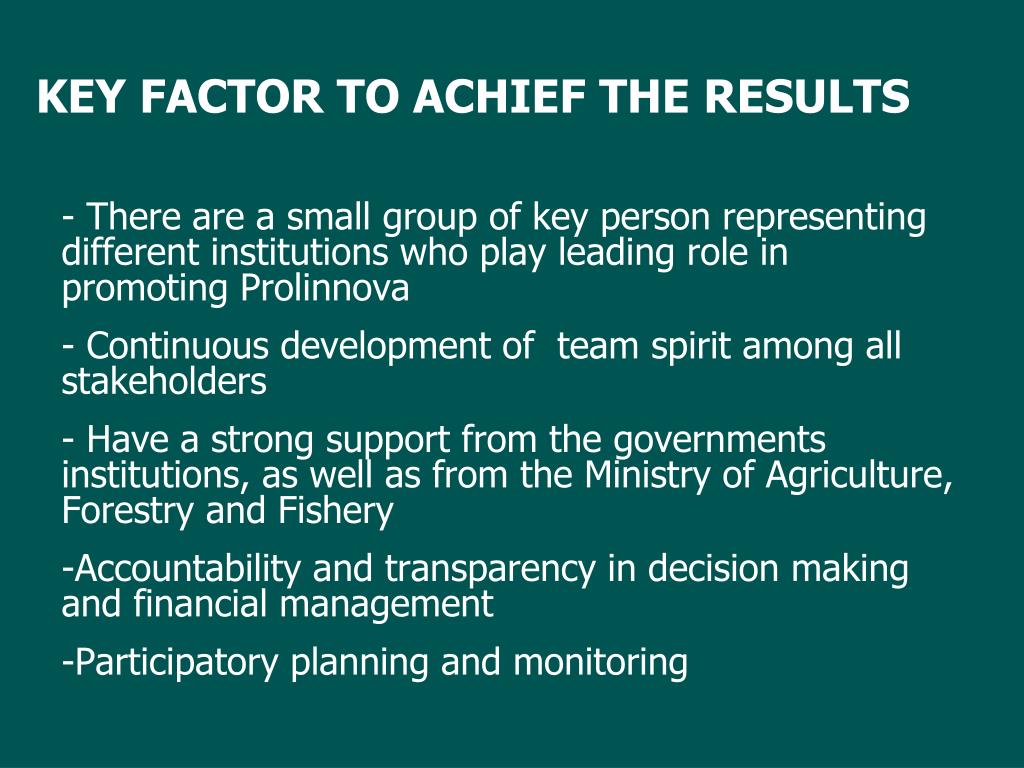 KEY FACTOR TO ACHIEF THE RESULTS

- There are a small group of key person representing different institutions who play leading role in promoting Prolinnova

- Continuous development of team spirit among all stakeholders

- Have a strong support from the governments institutions, as well as from the Ministry of Agriculture, Forestry and Fishery

-Accountability and transparency in decision making and financial management

-Participatory planning and monitoring